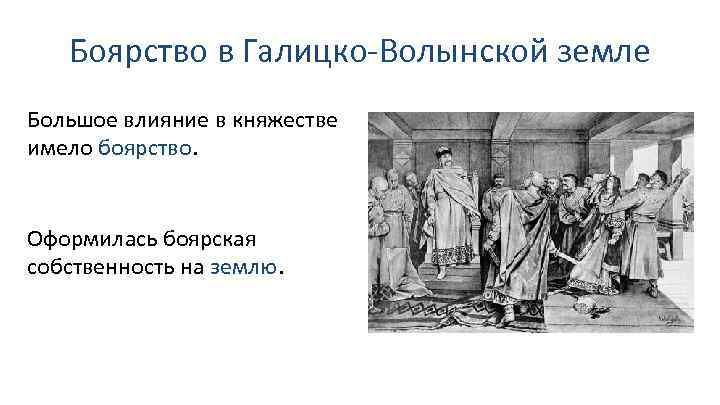 Боярство в Галицко-Волынской земле

Большое влияние в княжестве имело боярство.

Оформилась боярская собственность на землю.